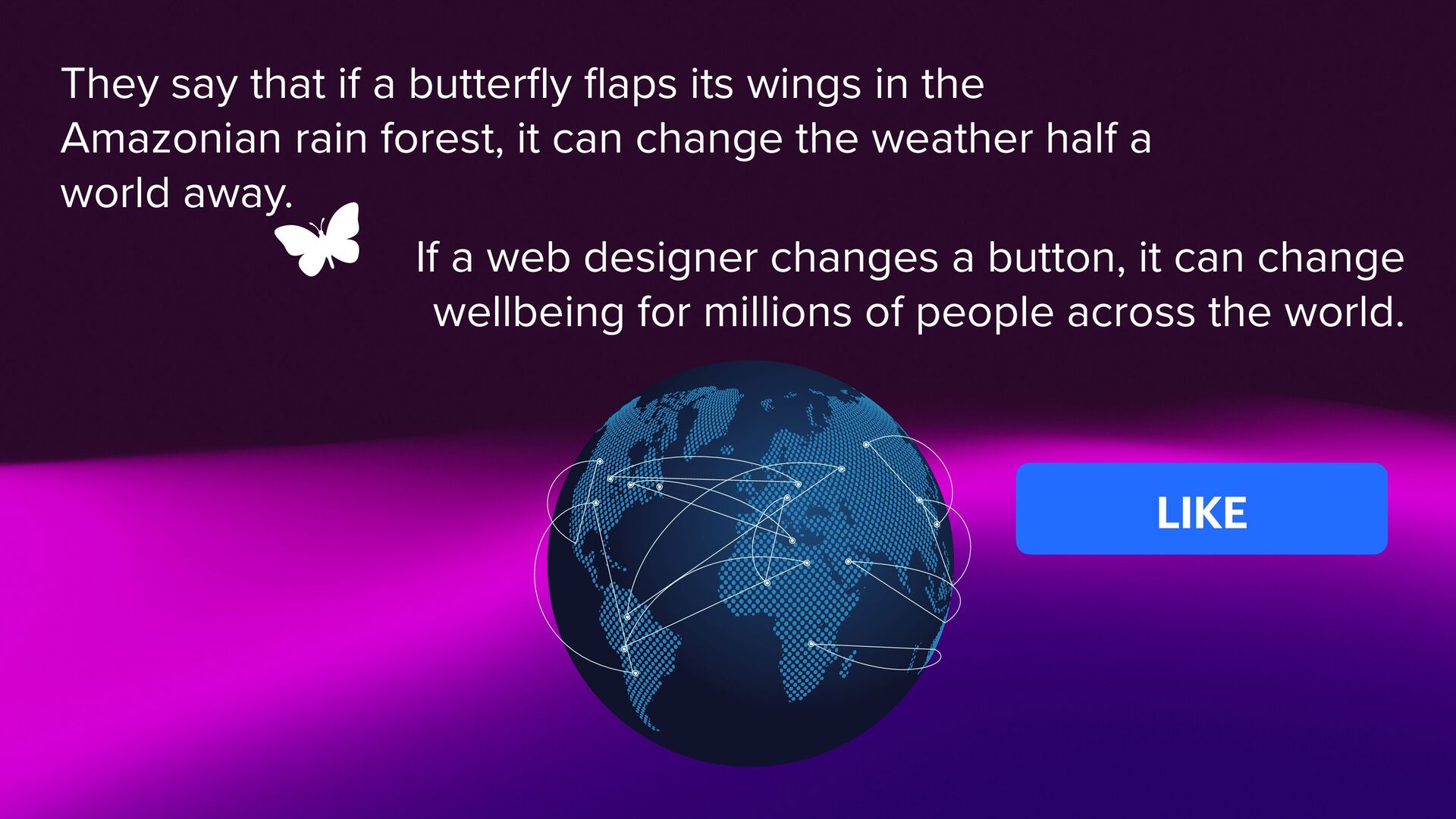 They say that if a butterfly flaps its wings in the Amazonian rain forest, it can change the weather half a world away.

If a web designer changes a button, it can change wellbeing for millions of people across the world.

LIKE